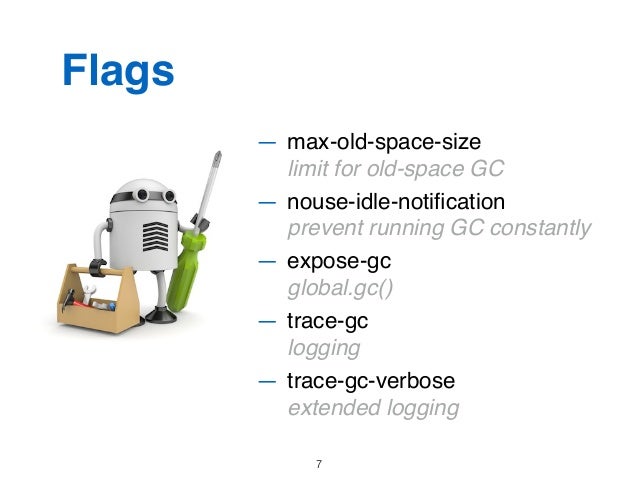 Flags

— max-old-space-size
limit for old-space GC

— nouse-idle-notification
prevent running GC constantly

— expose-gc
global.gc()

— trace-gc
logging

— trace-gc-verbose
extended logging

7